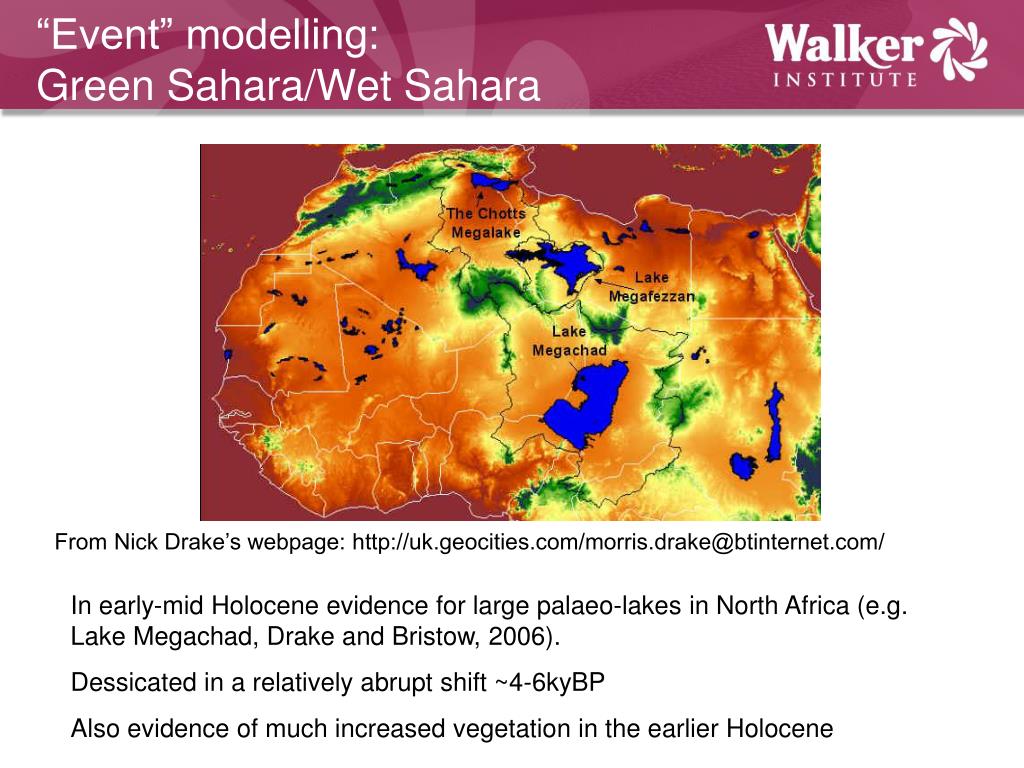 “Event” modelling:
Green Sahara/Wet Sahara

Walker
INSTITUTE

The Chotts
Megalake

Lake
Megafezzan

Lake
Megachad

From Nick Drake’s webpage: http://uk.geocities.com/morris.drake@btinternet.com/

In early-mid Holocene evidence for large palaeo-lakes in North Africa (e.g. Lake Megachad, Drake and Bristow, 2006).

Dessicated in a relatively abrupt shift ~4-6kyBP

Also evidence of much increased vegetation in the earlier Holocene